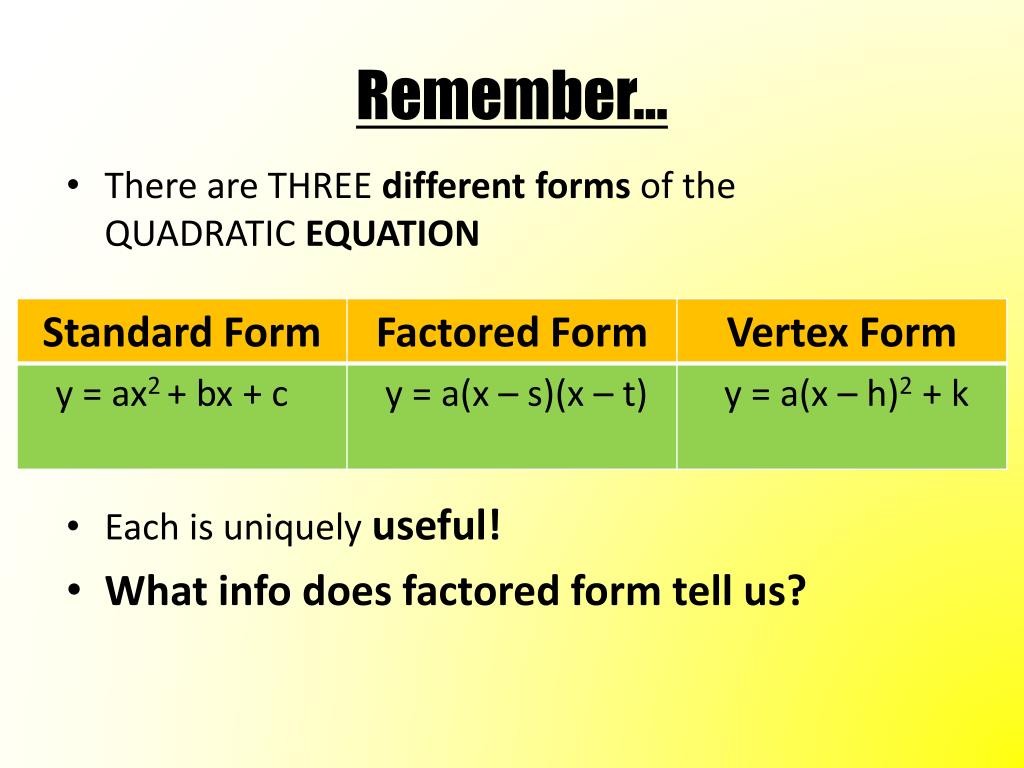 Remember…

• There are THREE different forms of the QUADRATIC EQUATION

| Standard Form | Factored Form | Vertex Form |
|---|---|---|
| $y = ax^2 + bx + c$ | $y = a(x – s)(x – t)$ | $y = a(x – h)^2 + k$ |

• Each is uniquely useful!
• What info does factored form tell us?